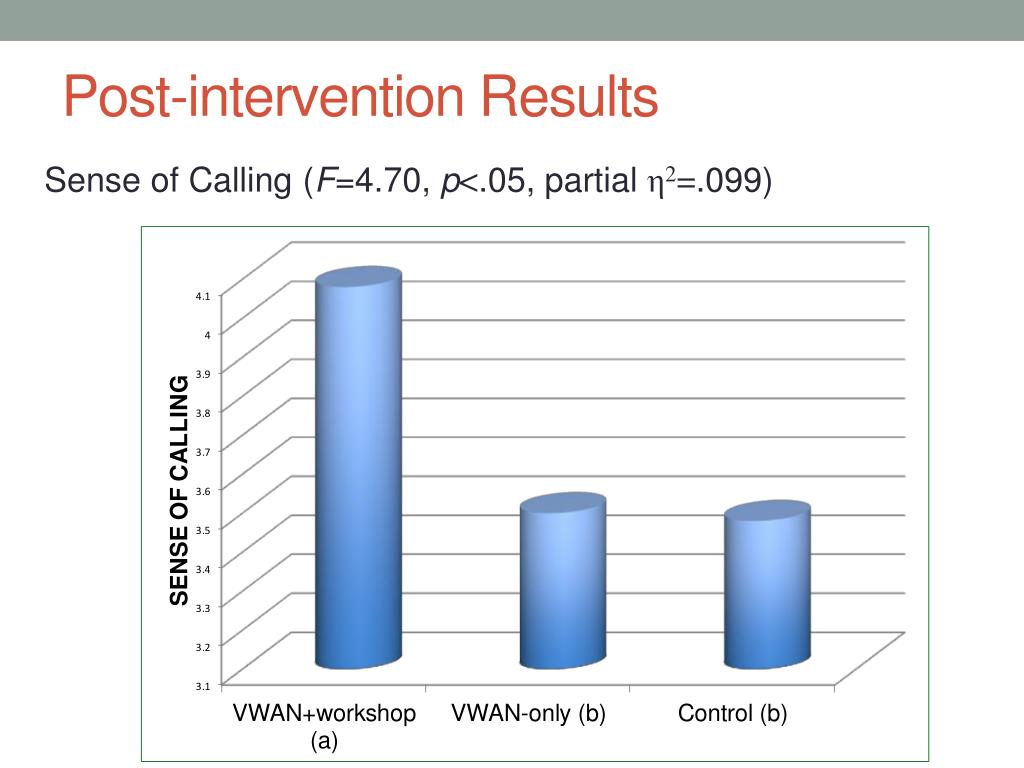 Post-intervention Results

Sense of Calling ($F$=4.70, $p$<.05, partial $\eta^2$=.099)

SENSE OF CALLING

4.1
4
3.9
3.8
3.7
3.6
3.5
3.4
3.3
3.2
3.1

VWAN+workshop (a)
VWAN-only (b)
Control (b)